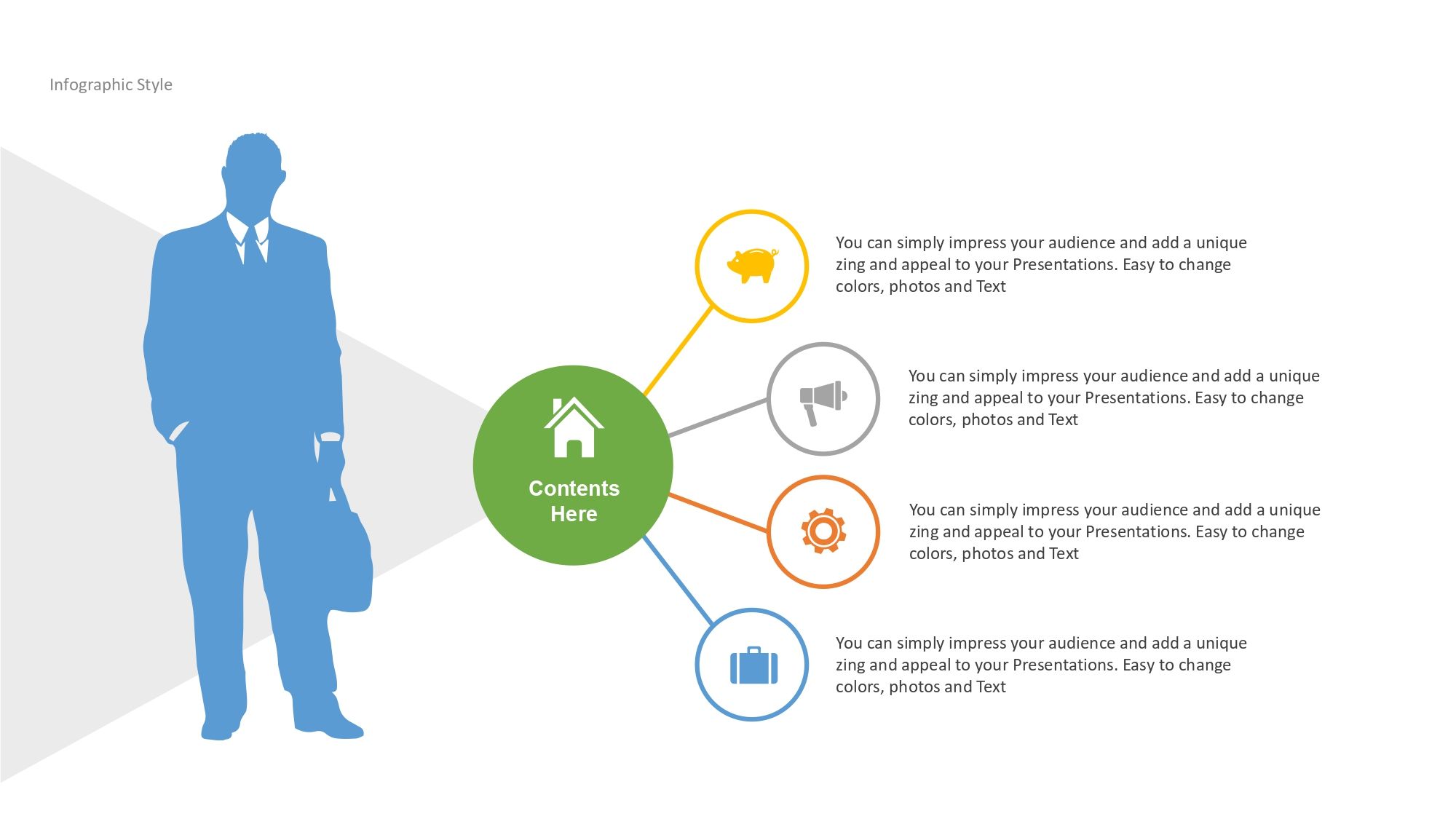 Infographic Style

Contents Here

You can simply impress your audience and add a unique zing and appeal to your Presentations. Easy to change colors, photos and Text

You can simply impress your audience and add a unique zing and appeal to your Presentations. Easy to change colors, photos and Text

You can simply impress your audience and add a unique zing and appeal to your Presentations. Easy to change colors, photos and Text

You can simply impress your audience and add a unique zing and appeal to your Presentations. Easy to change colors, photos and Text